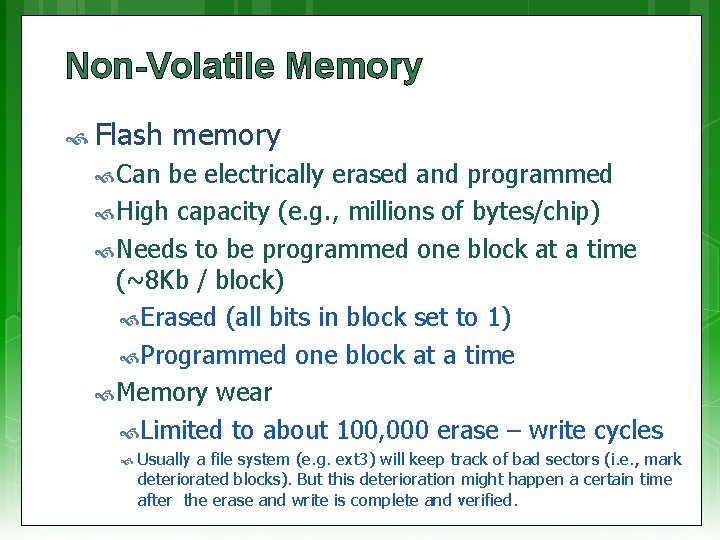 Non-Volatile Memory

Flash memory

Can be electrically erased and programmed

High capacity (e.g., millions of bytes/chip)

Needs to be programmed one block at a time (~8Kb / block)

Erased (all bits in block set to 1)

Programmed one block at a time

Memory wear

Limited to about 100,000 erase – write cycles

Usually a file system (e.g. ext3) will keep track of bad sectors (i.e., mark deteriorated blocks). But this deterioration might happen a certain time after the erase and write is complete and verified.